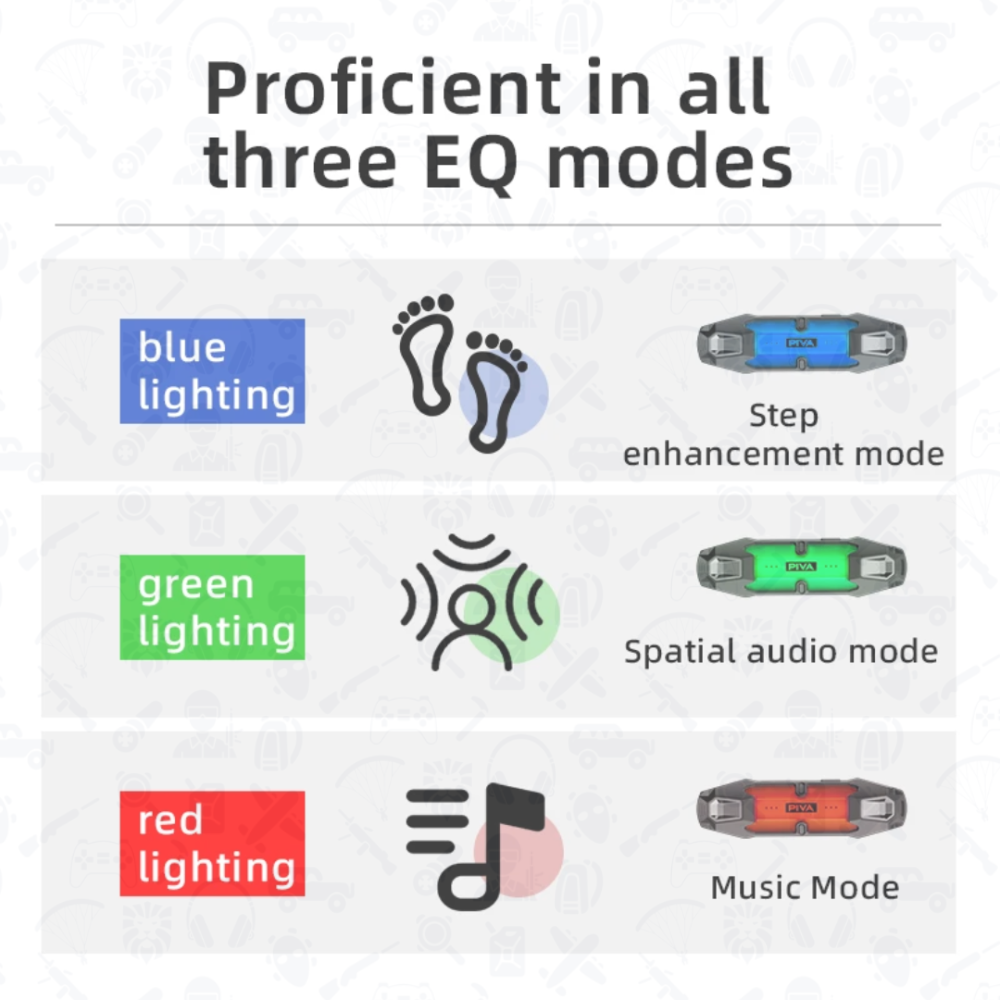 Proficient in all three EQ modes

blue lighting

PIVA

Step enhancement mode

green lighting

PIVA

Spatial audio mode

red lighting

PIVA

Music Mode